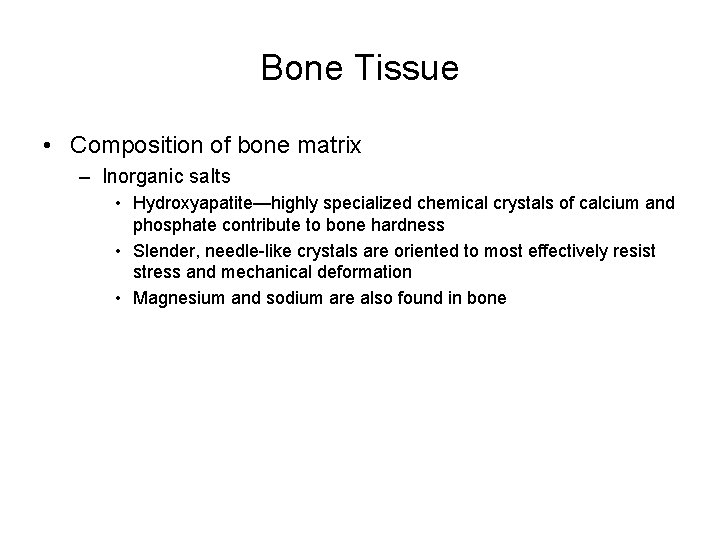 Bone Tissue

• Composition of bone matrix
– Inorganic salts
• Hydroxyapatite—highly specialized chemical crystals of calcium and phosphate contribute to bone hardness
• Slender, needle-like crystals are oriented to most effectively resist stress and mechanical deformation
• Magnesium and sodium are also found in bone